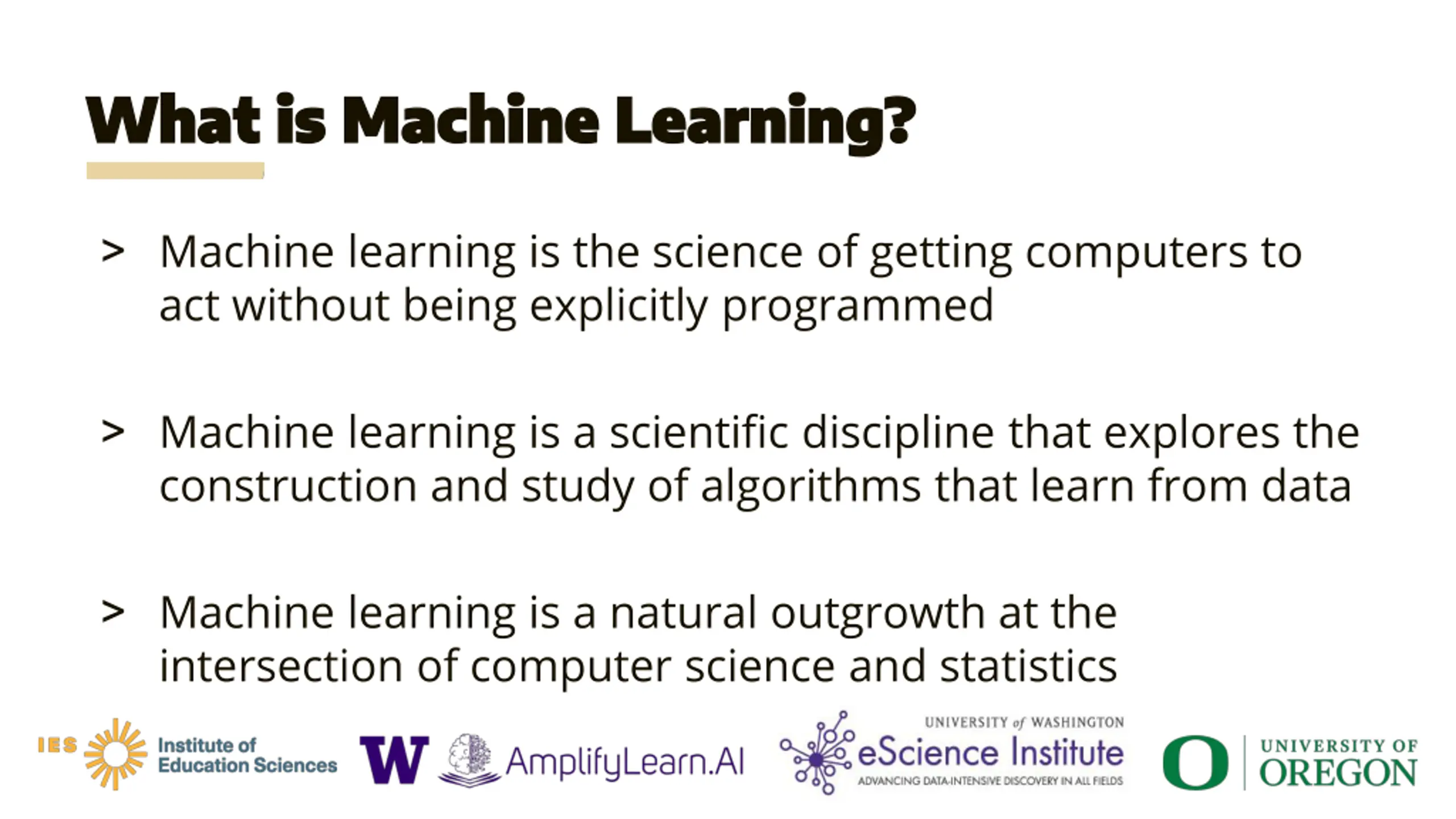 What is Machine Learning?

> Machine learning is the science of getting computers to act without being explicitly programmed

> Machine learning is a scientific discipline that explores the construction and study of algorithms that learn from data

> Machine learning is a natural outgrowth at the intersection of computer science and statistics

IES Institute of Education Sciences

W

AmplifyLearn.AI

UNIVERSITY of WASHINGTON
eScience Institute
ADVANCING DATA-INTENSIVE DISCOVERY IN ALL FIELDS

O UNIVERSITY OF OREGON